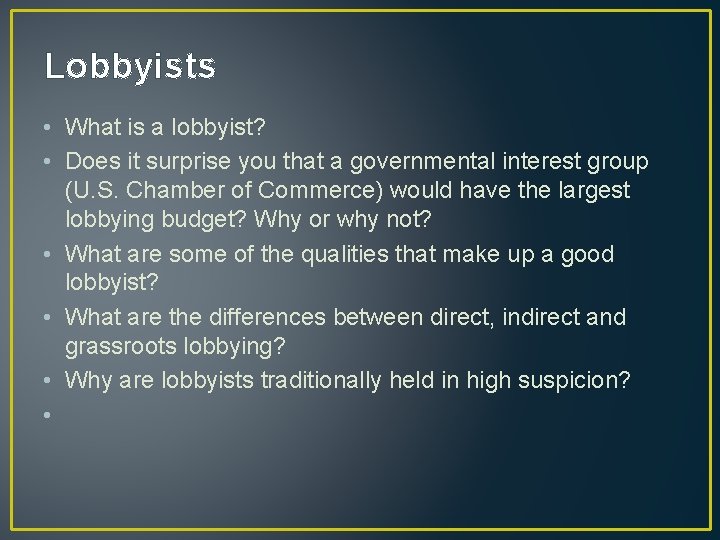 Lobbyists

• What is a lobbyist?
• Does it surprise you that a governmental interest group (U.S. Chamber of Commerce) would have the largest lobbying budget? Why or why not?
• What are some of the qualities that make up a good lobbyist?
• What are the differences between direct, indirect and grassroots lobbying?
• Why are lobbyists traditionally held in high suspicion?
•